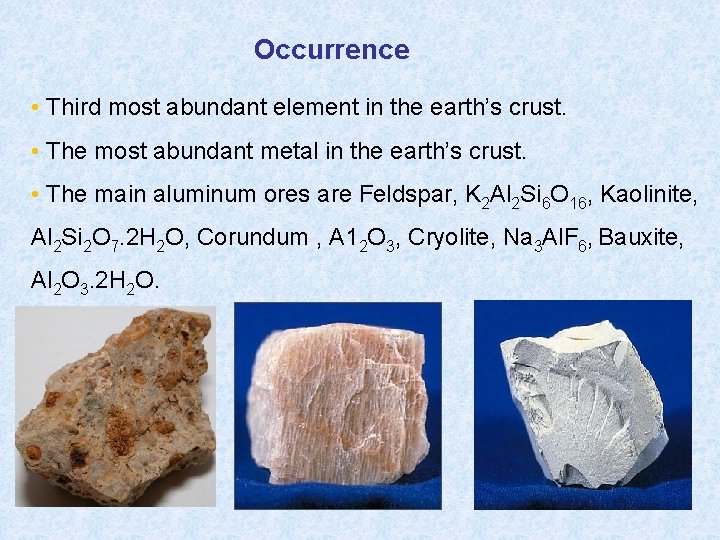 Occurrence

• Third most abundant element in the earth's crust.

• The most abundant metal in the earth's crust.

• The main aluminum ores are Feldspar, $K_2Al_2Si_6O_{16}$, Kaolinite, $Al_2Si_2O_7.2H_2O$, Corundum , $A1_2O_3$, Cryolite, $Na_3AlF_6$, Bauxite, $Al_2O_3.2H_2O$.